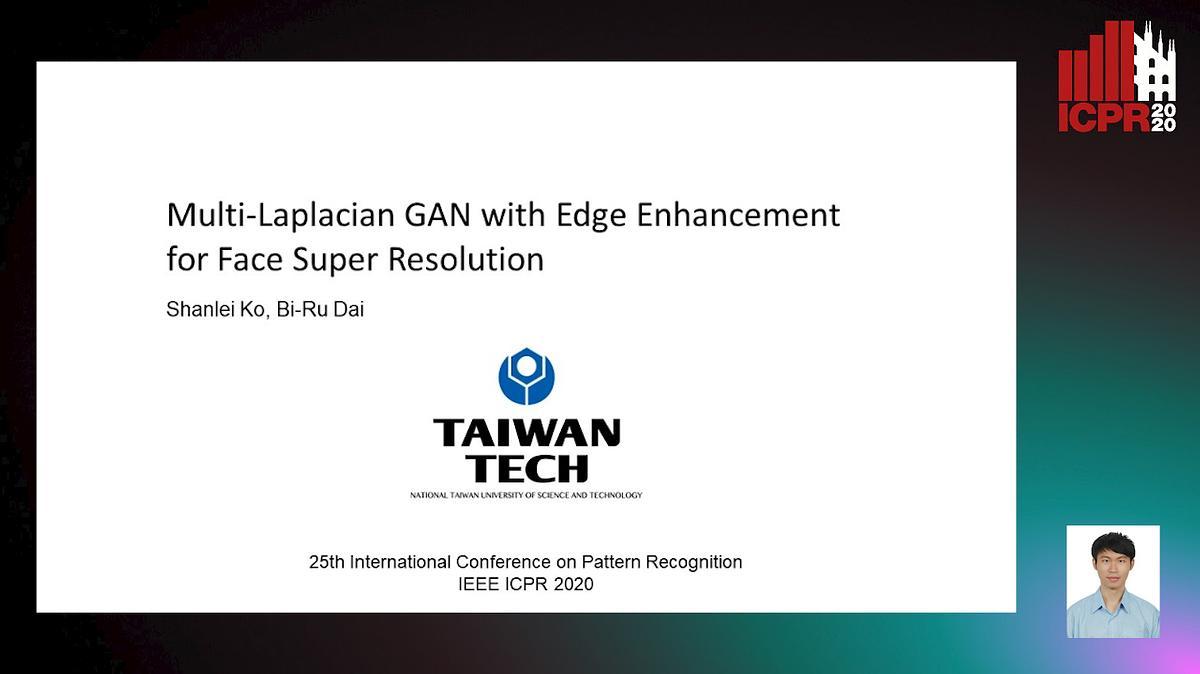 ICPR 2020

Multi-Laplacian GAN with Edge Enhancement for Face Super Resolution

Shanlei Ko, Bi-Ru Dai

TAIWAN TECH
NATIONAL TAIWAN UNIVERSITY OF SCIENCE AND TECHNOLOGY

25th International Conference on Pattern Recognition
IEEE ICPR 2020